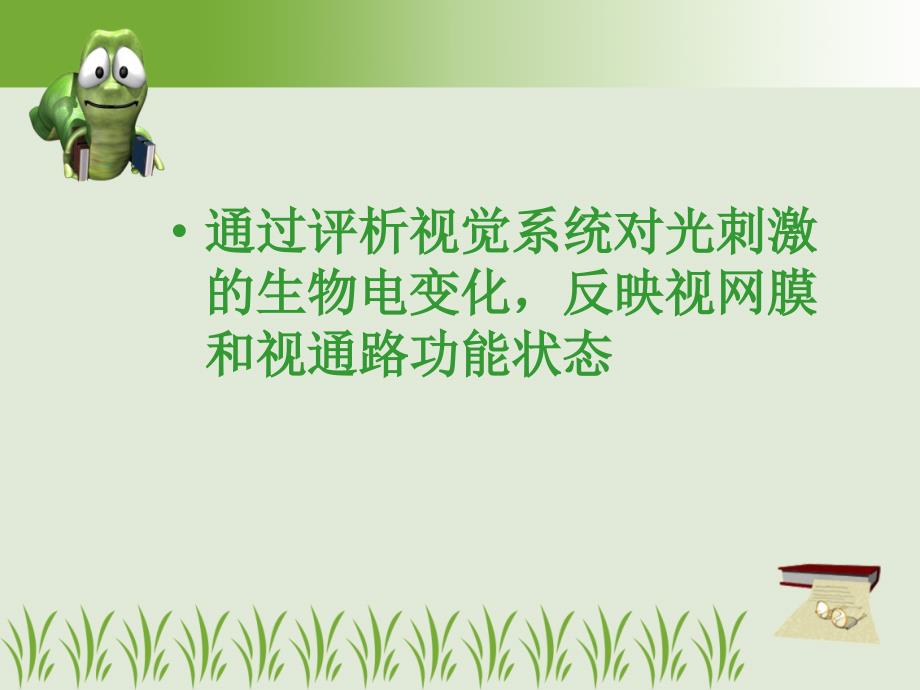 • 通过评析视觉系统对光刺激的生物电变化，反映视网膜和视通路功能状态